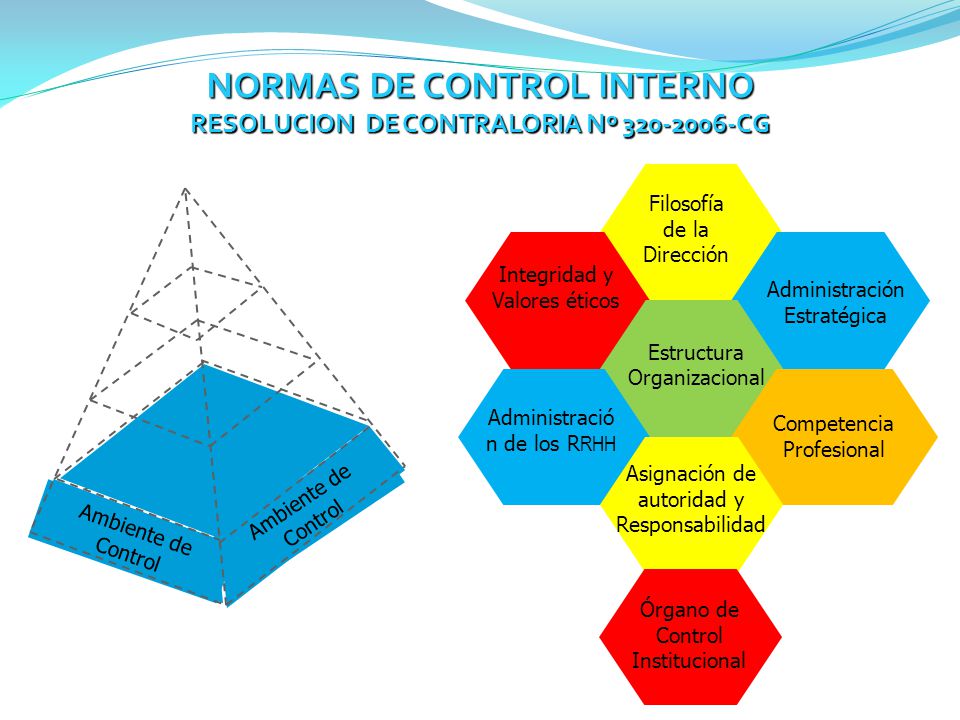 NORMAS DE CONTROL INTERNO
RESOLUCION DE CONTRALORIA Nº 320-2006-CG

Ambiente de Control

Ambiente de Control

Filosofía de la Dirección

Integridad y Valores éticos

Administración Estratégica

Estructura Organizacional

Administració n de los RRHH

Competencia Profesional

Asignación de autoridad y Responsabilidad

Órgano de Control Institucional